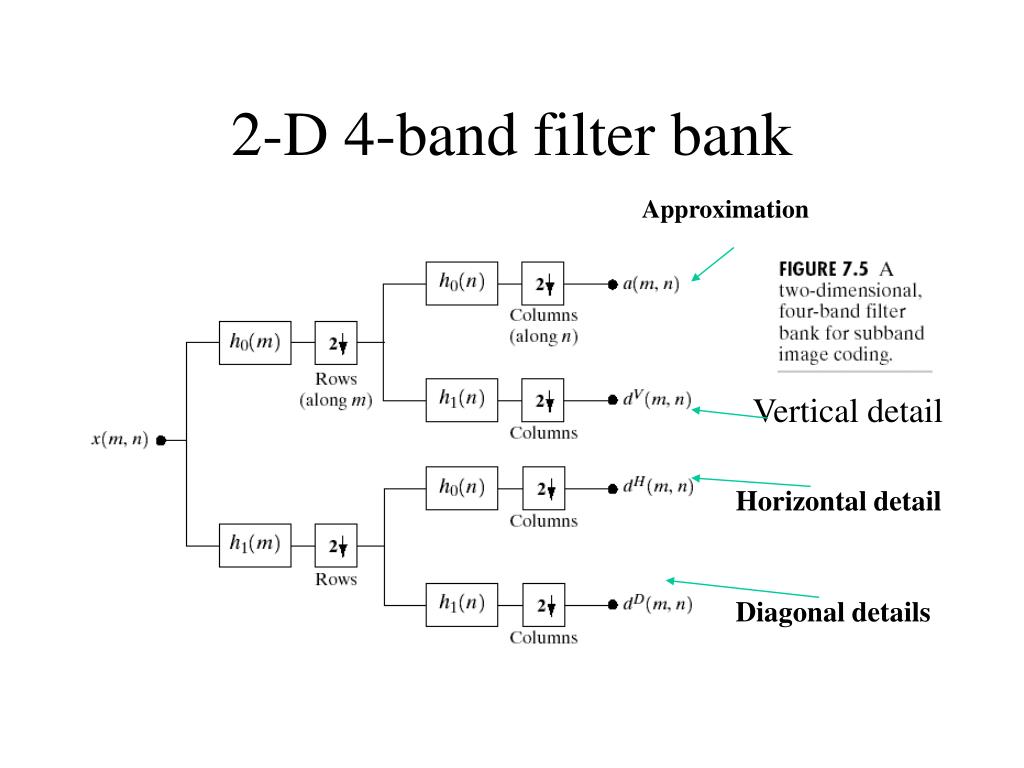 2-D 4-band filter bank

Approximation

FIGURE 7.5 A two-dimensional, four-band filter bank for subband image coding.

$x(m, n)$

$h_0(m)$

$2\downarrow$

Rows (along $m$)

$h_0(n)$

$2\downarrow$

Columns (along $n$)

$a(m, n)$

$h_1(n)$

$2\downarrow$

Columns

$d^V(m, n)$

Vertical detail

$h_1(m)$

$2\downarrow$

Rows

$h_0(n)$

$2\downarrow$

Columns

$d^H(m, n)$

Horizontal detail

$h_1(n)$

$2\downarrow$

Columns

$d^D(m, n)$

Diagonal details